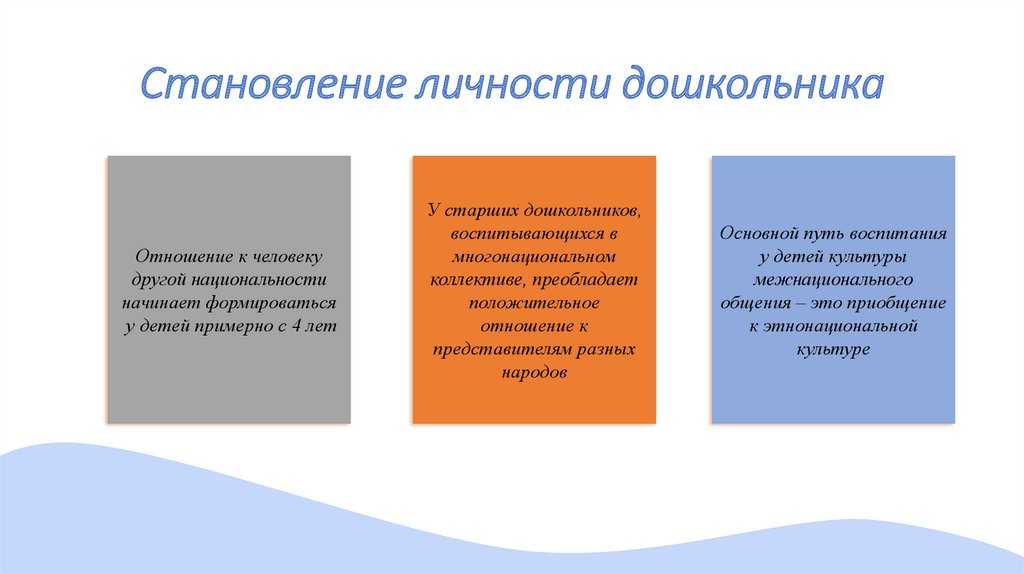 Становление личности дошкольника

Отношение к человеку другой национальности начинает формироваться у детей примерно с 4 лет

У старших дошкольников, воспитывающихся в многонациональном коллективе, преобладает положительное отношение к представителям разных народов

Основной путь воспитания у детей культуры межнационального общения – это приобщение к этнонациональной культуре